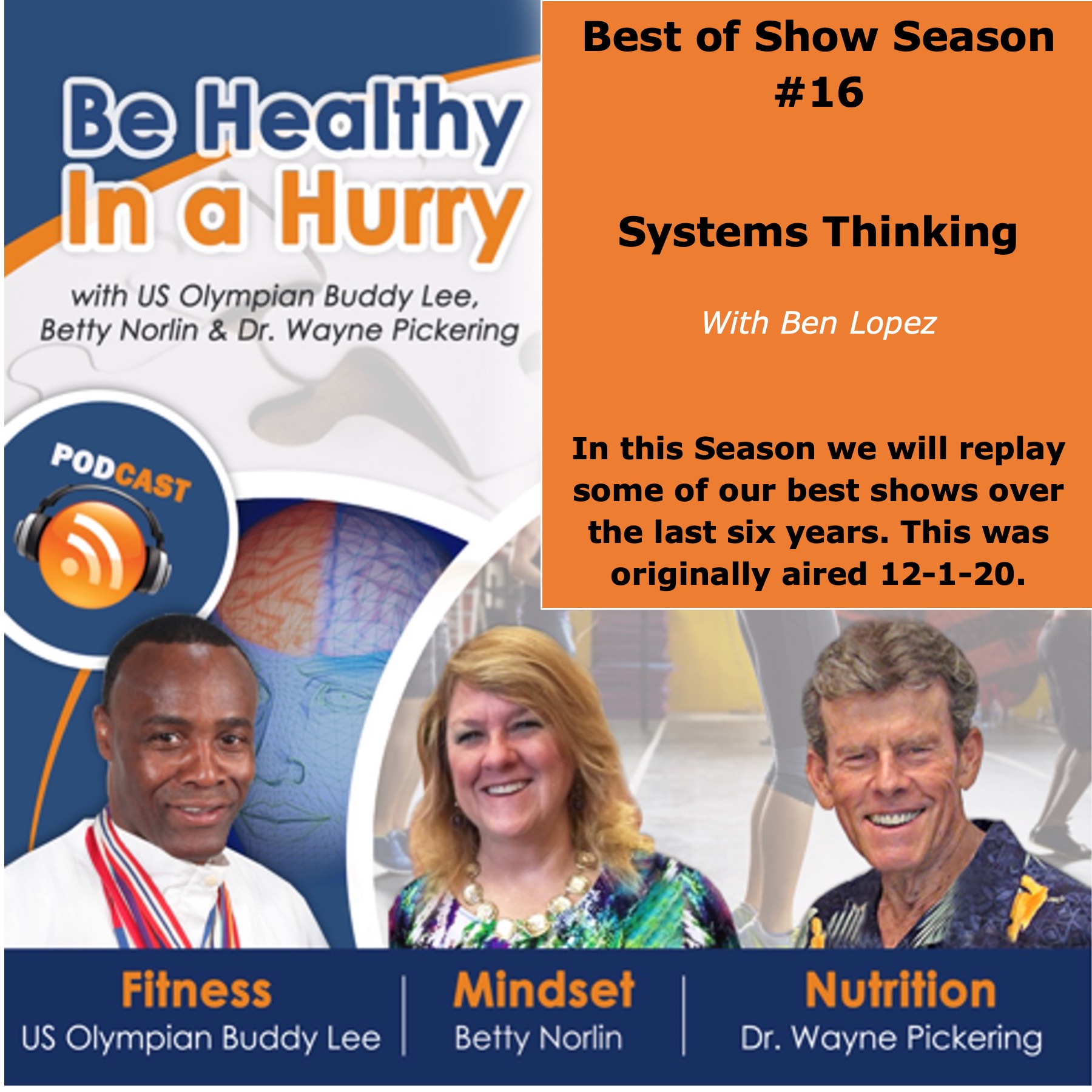 Be Healthy In a Hurry

with US Olympian Buddy Lee, Betty Norlin & Dr. Wayne Pickering

PODCAST

Best of Show Season #16

Systems Thinking

With Ben Lopez

In this Season we will replay some of our best shows over the last six years. This was originally aired 12-1-20.

Fitness
US Olympian Buddy Lee

Mindset
Betty Norlin

Nutrition
Dr. Wayne Pickering